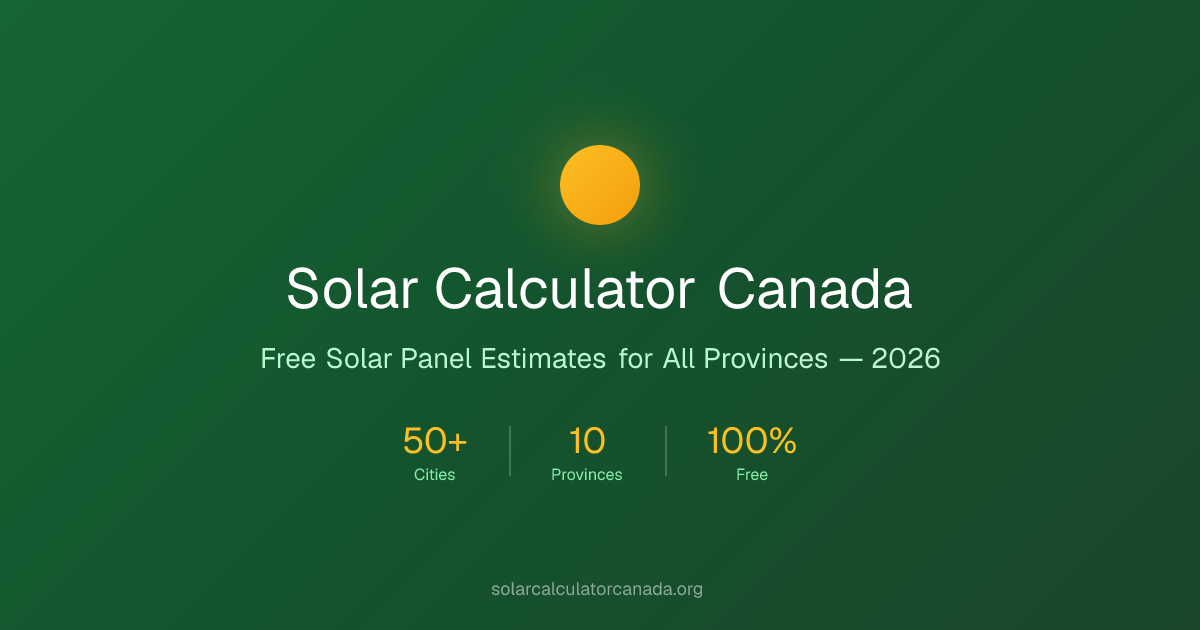 Solar Calculator Canada

Free Solar Panel Estimates for All Provinces — 2026

50+
Cities

10
Provinces

100%
Free

solarcalculatorcanada.org